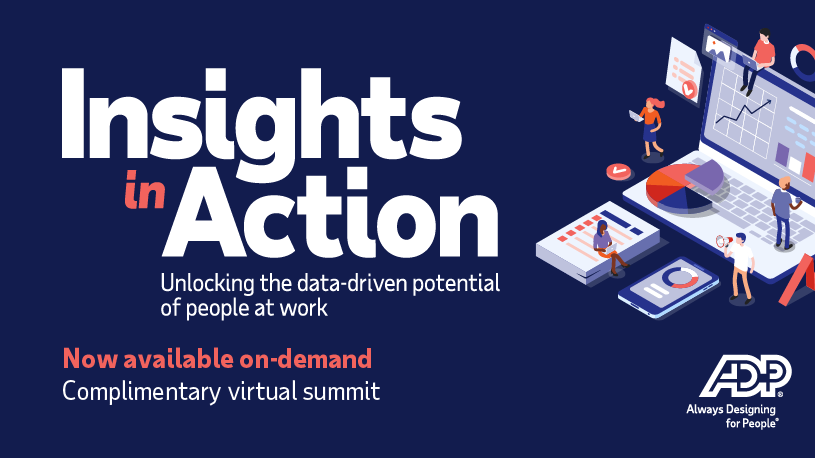 Insights in Action

Unlocking the data-driven potential of people at work

Now available on-demand

Complimentary virtual summit

ADP®

Always Designing for People®